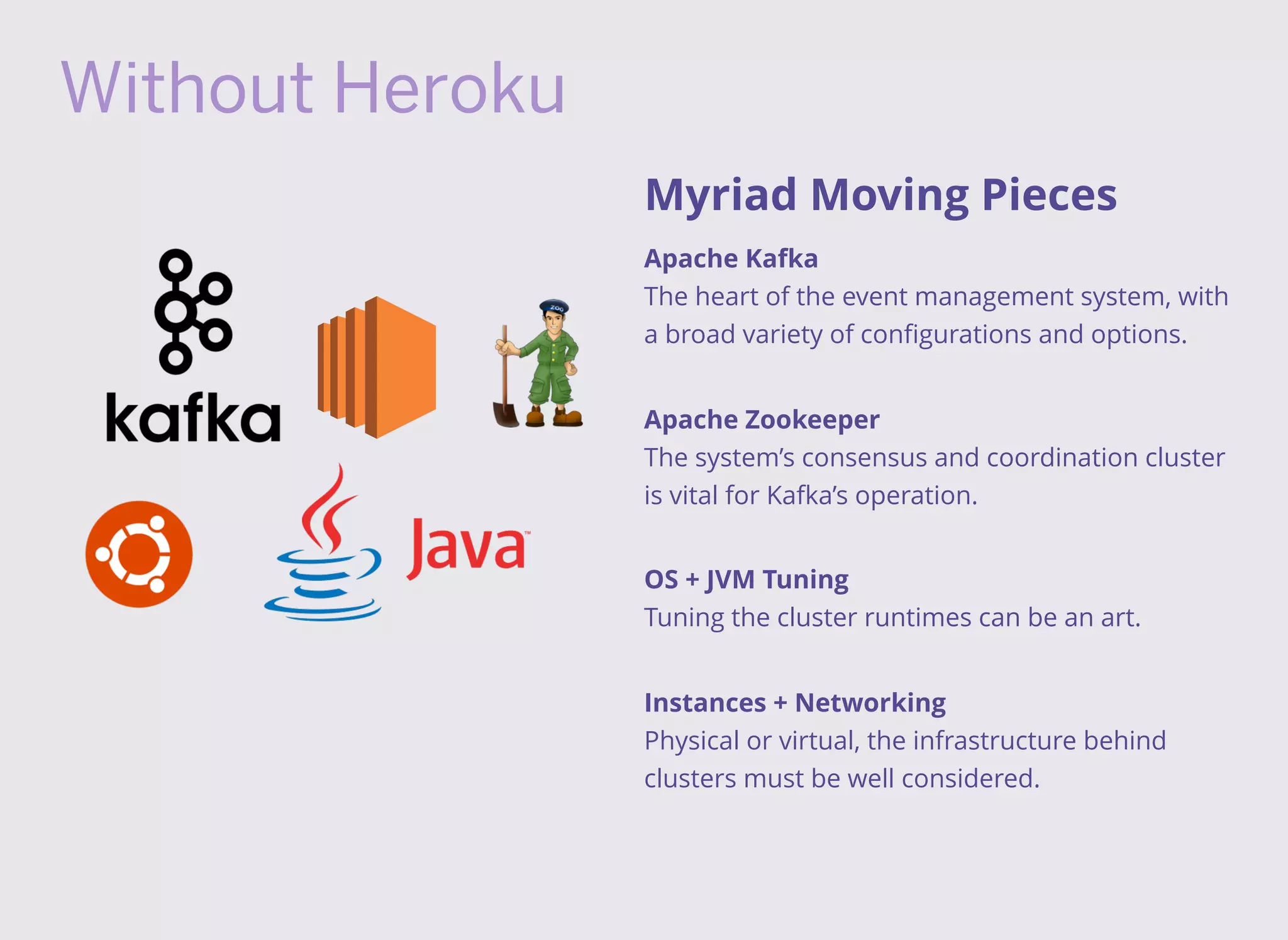 Without Heroku

kafka

ZOO

Java™

Myriad Moving Pieces

Apache Kafka
The heart of the event management system, with a broad variety of configurations and options.

Apache Zookeeper
The system's consensus and coordination cluster is vital for Kafka's operation.

OS + JVM Tuning
Tuning the cluster runtimes can be an art.

Instances + Networking
Physical or virtual, the infrastructure behind clusters must be well considered.